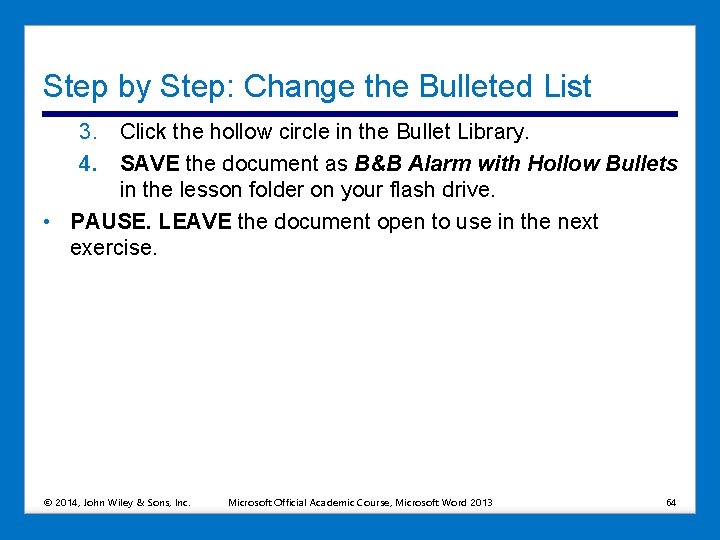 Step by Step: Change the Bulleted List

3. Click the hollow circle in the Bullet Library.

4. SAVE the document as B&B Alarm with Hollow Bullets in the lesson folder on your flash drive.

• PAUSE. LEAVE the document open to use in the next exercise.

© 2014, John Wiley & Sons, Inc. Microsoft Official Academic Course, Microsoft Word 2013 64